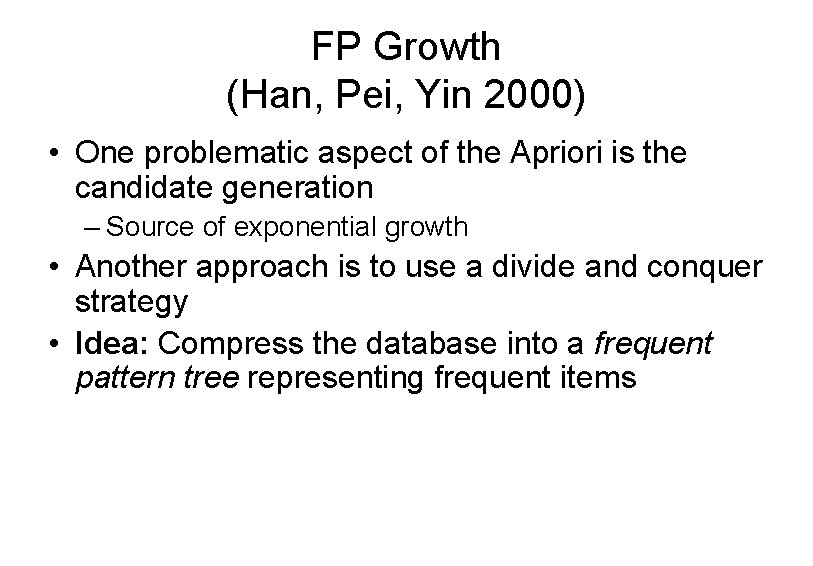 FP Growth
(Han, Pei, Yin 2000)

• One problematic aspect of the Apriori is the candidate generation
– Source of exponential growth
• Another approach is to use a divide and conquer strategy
• Idea: Compress the database into a frequent pattern tree representing frequent items